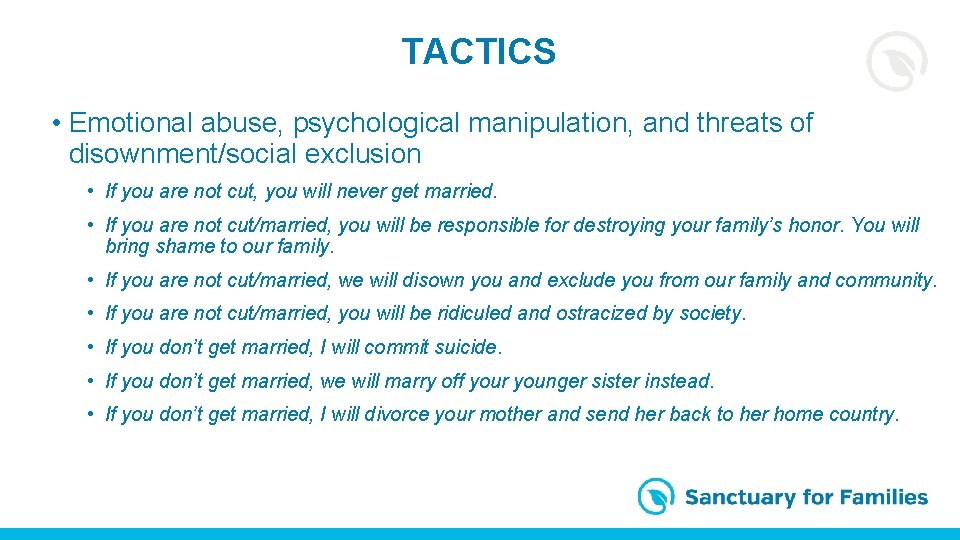 TACTICS

• Emotional abuse, psychological manipulation, and threats of disownment/social exclusion

• If you are not cut, you will never get married.

• If you are not cut/married, you will be responsible for destroying your family's honor. You will bring shame to our family.

• If you are not cut/married, we will disown you and exclude you from our family and community.

• If you are not cut/married, you will be ridiculed and ostracized by society.

• If you don't get married, I will commit suicide.

• If you don't get married, we will marry off your younger sister instead.

• If you don't get married, I will divorce your mother and send her back to her home country.

Sanctuary for Families